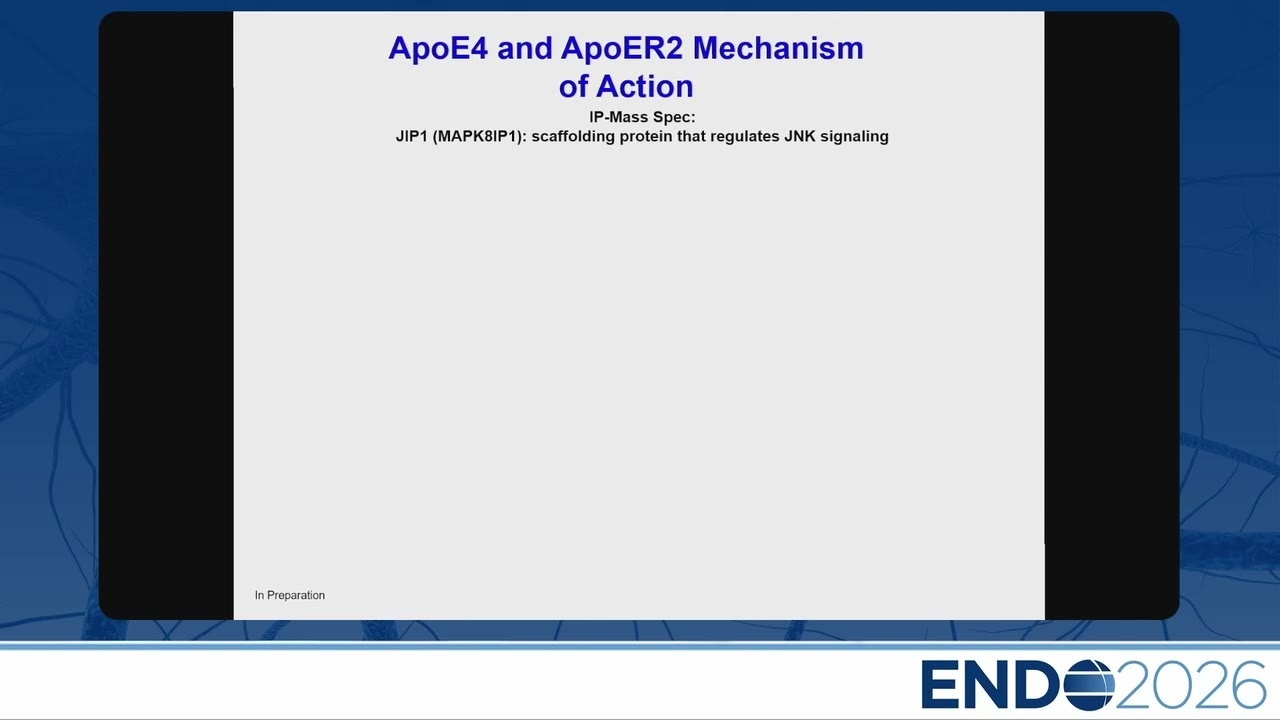 ApoE4 and ApoER2 Mechanism of Action

IP-Mass Spec:
JIP1 (MAPK8IP1): scaffolding protein that regulates JNK signaling

In Preparation

ENDO2026